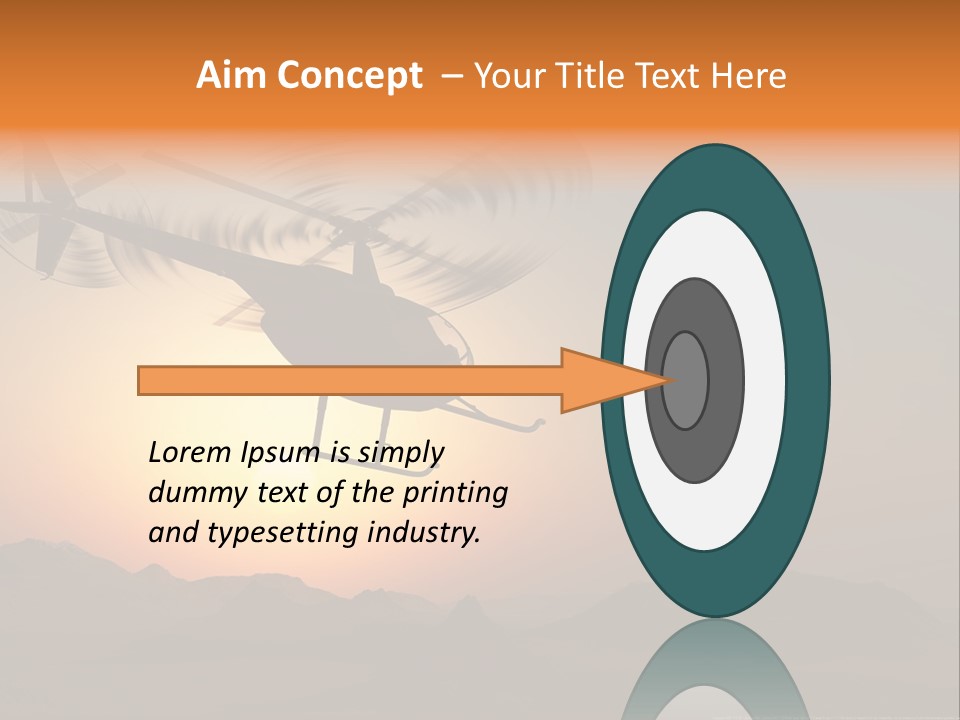 Aim Concept – Your Title Text Here

Lorem Ipsum is simply dummy text of the printing and typesetting industry.